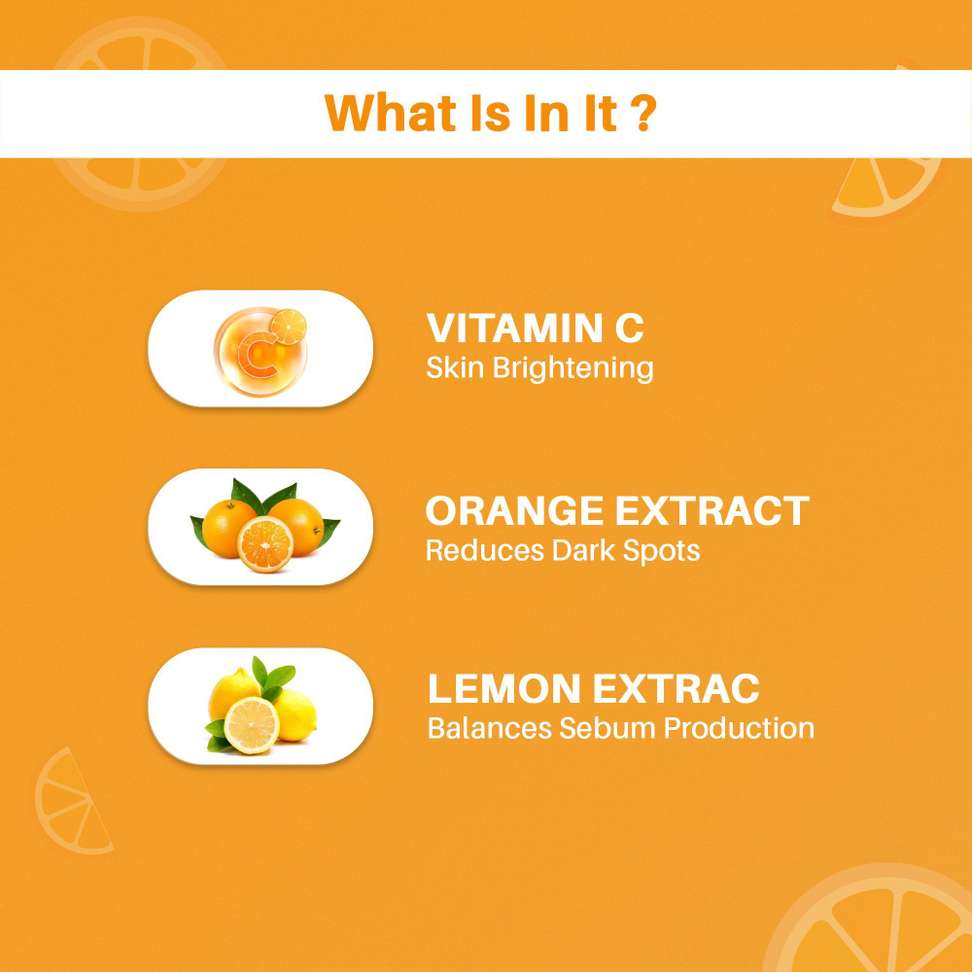 What Is In It ?

VITAMIN C
Skin Brightening

ORANGE EXTRACT
Reduces Dark Spots

LEMON EXTRAC
Balances Sebum Production